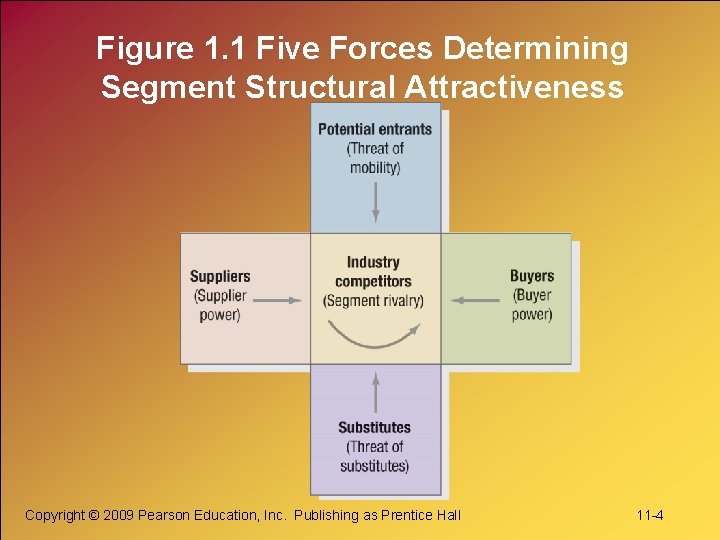 Figure 1.1 Five Forces Determining Segment Structural Attractiveness

Potential entrants
(Threat of mobility)

Suppliers
(Supplier power)

Industry competitors
(Segment rivalry)

Buyers
(Buyer power)

Substitutes
(Threat of substitutes)

Copyright © 2009 Pearson Education, Inc. Publishing as Prentice Hall

11-4